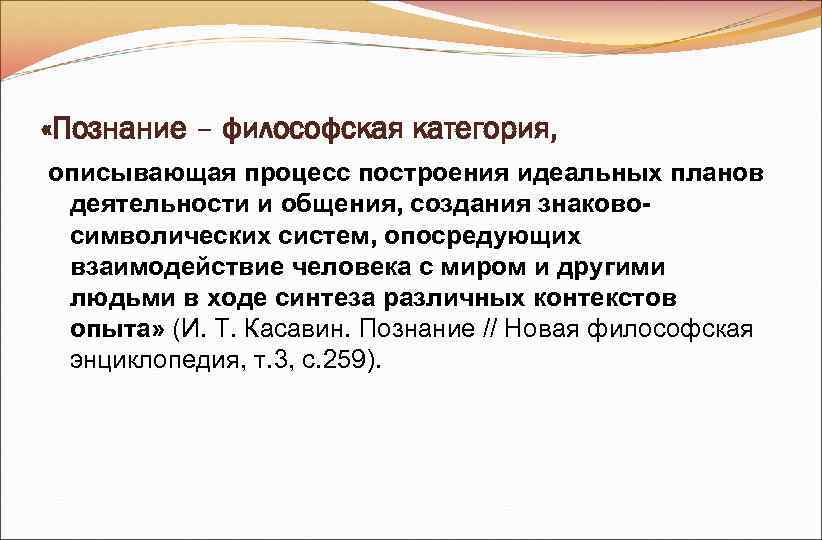 «Познание – философская категория,

описывающая процесс построения идеальных планов деятельности и общения, создания знаково-символических систем, опосредующих взаимодействие человека с миром и другими людьми в ходе синтеза различных контекстов опыта» (И. Т. Касавин. Познание // Новая философская энциклопедия, т.3, с.259).